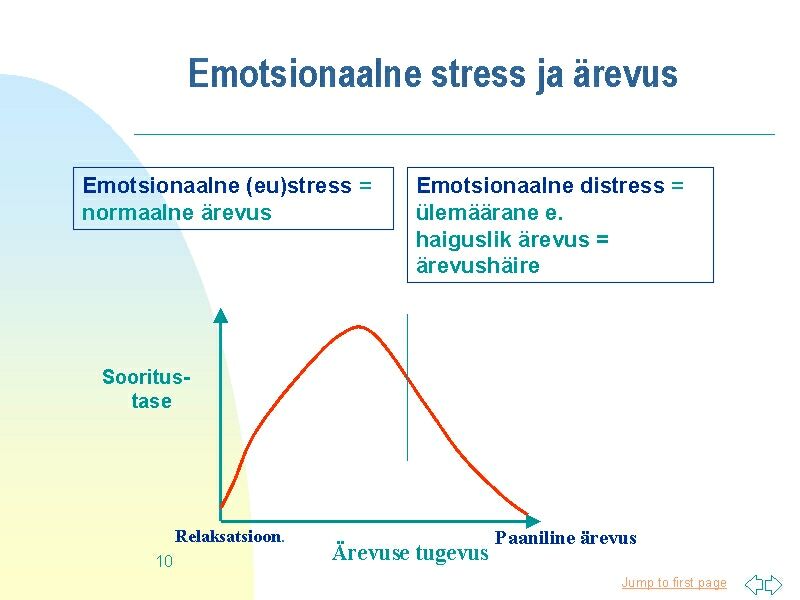 Emotsionaalne stress ja ärevus

Emotsionaalne (eu)stress = normaalne ärevus

Emotsionaalne distress = ülemäärane e. haiguslik ärevus = ärevushäire

Sooritus-tase

Relaksatsioon.

Ärevuse tugevus

Paaniline ärevus

10

Jump to first page